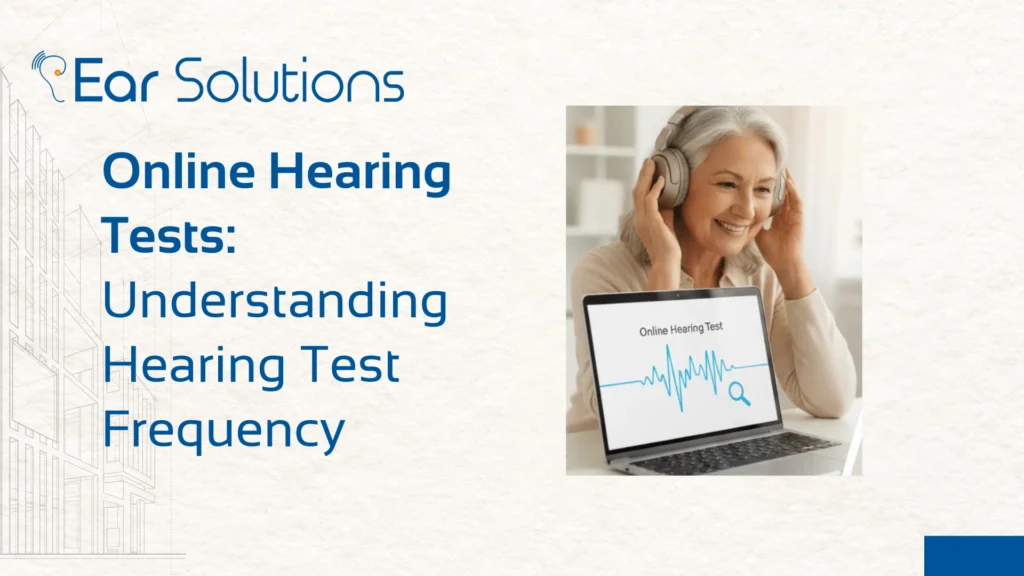 Ear Solutions

Online Hearing Tests: Understanding Hearing Test Frequency

Online Hearing Test